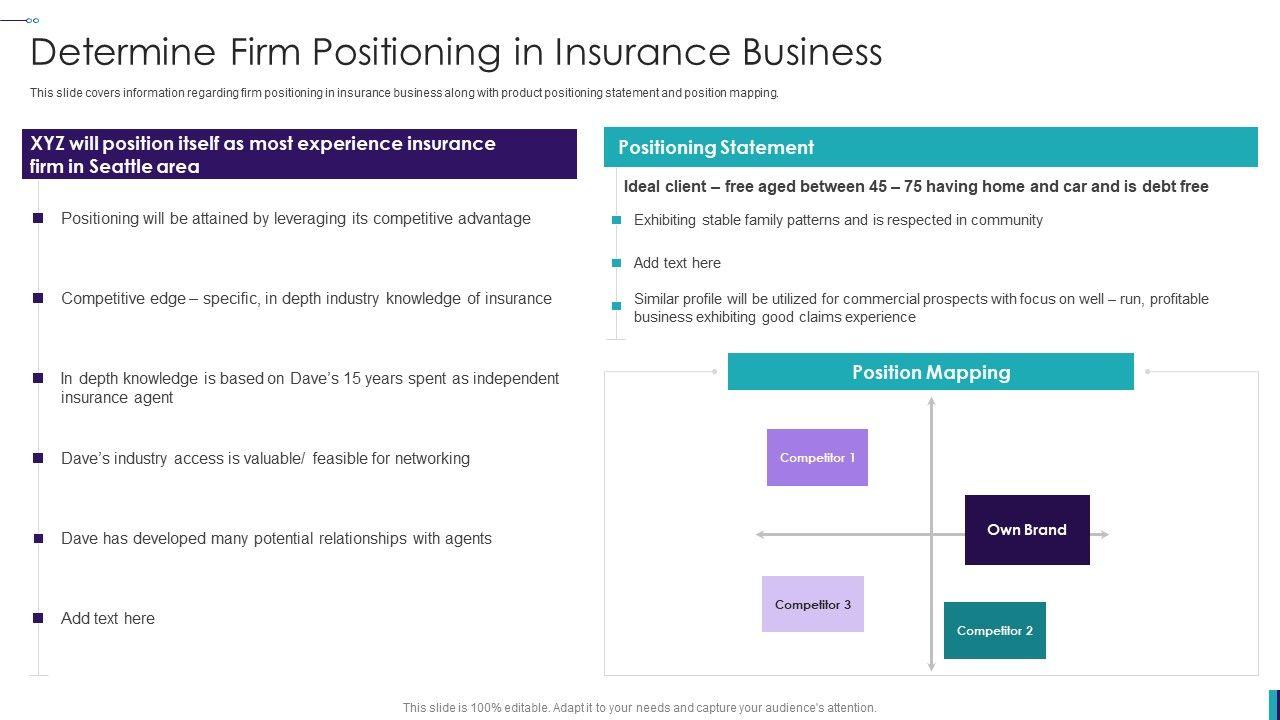 Determine Firm Positioning in Insurance Business

This slide covers information regarding firm positioning in insurance business along with product positioning statement and position mapping.

XYZ will position itself as most experience insurance firm in Seattle area

Positioning will be attained by leveraging its competitive advantage

Competitive edge – specific, in depth industry knowledge of insurance

In depth knowledge is based on Dave's 15 years spent as independent insurance agent

Dave's industry access is valuable/ feasible for networking

Dave has developed many potential relationships with agents

Add text here

Positioning Statement

Ideal client – free aged between 45 – 75 having home and car and is debt free

Exhibiting stable family patterns and is respected in community

Add text here

Similar profile will be utilized for commercial prospects with focus on well – run, profitable business exhibiting good claims experience

Position Mapping

Competitor 1

Own Brand

Competitor 3

Competitor 2

This slide is 100% editable. Adapt it to your needs and capture your audience's attention.